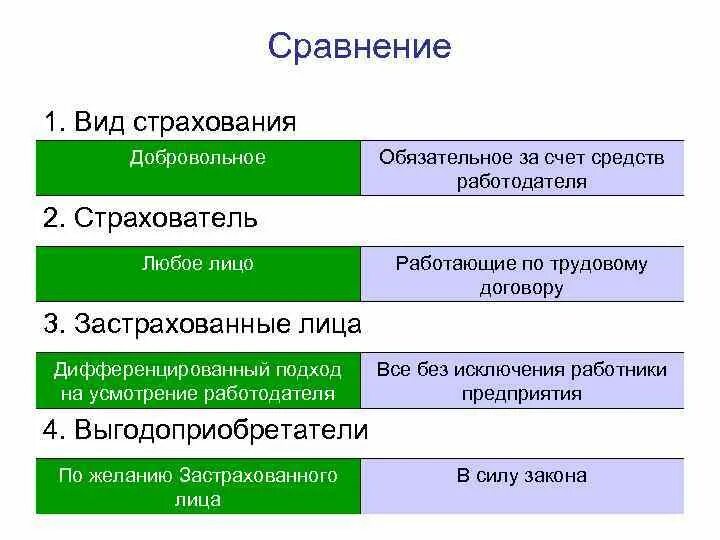 Сравнение

1. Вид страхования

| Добровольное | Обязательное за счет средств работодателя |
|---|---|

2. Страхователь

| Любое лицо | Работающие по трудовому договору |
|---|---|

3. Застрахованные лица

| Дифференцированный подход на усмотрение работодателя | Все без исключения работники предприятия |
|---|---|

4. Выгодоприобретатели

| По желанию Застрахованного лица | В силу закона |
|---|---|